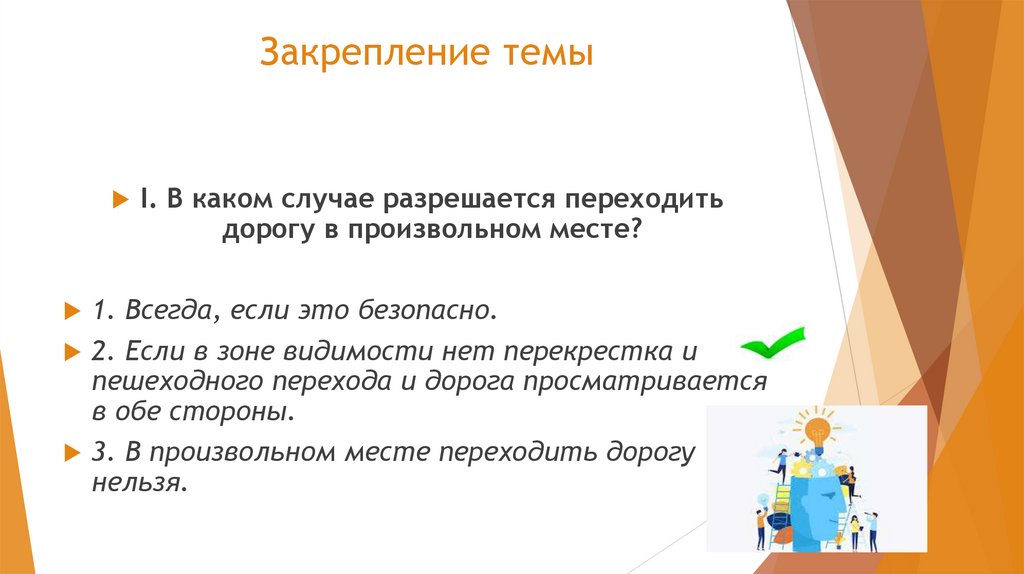 Закрепление темы

I. В каком случае разрешается переходить дорогу в произвольном месте?

1. Всегда, если это безопасно.

2. Если в зоне видимости нет перекрестка и пешеходного перехода и дорога просматривается в обе стороны.

3. В произвольном месте переходить дорогу нельзя.